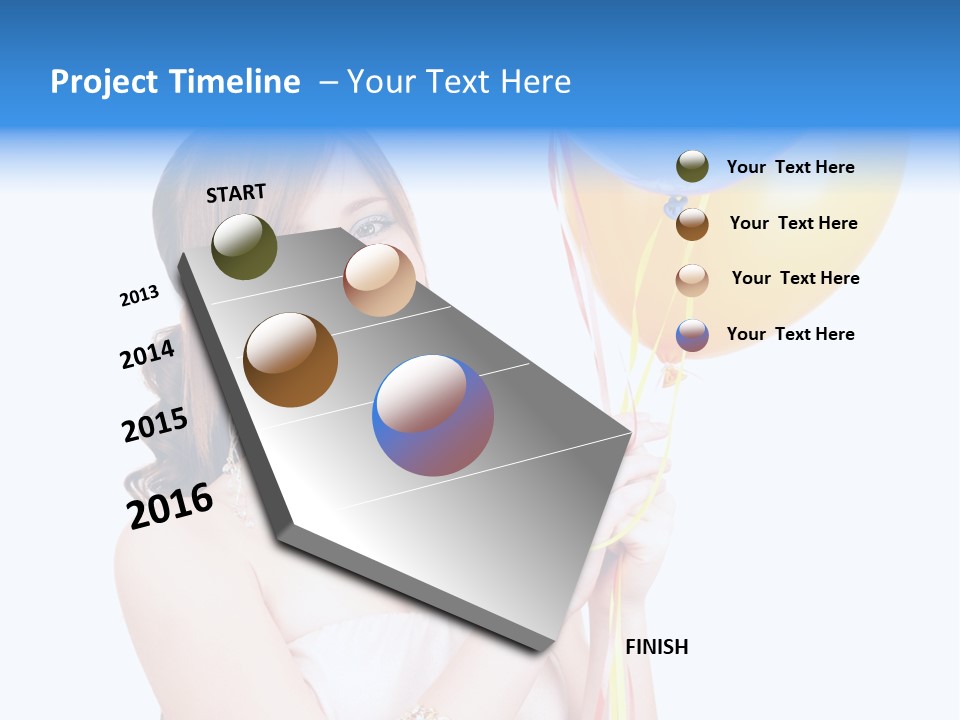 Project Timeline – Your Text Here

START

2013

2014

2015

2016

FINISH

Your Text Here

Your Text Here

Your Text Here

Your Text Here